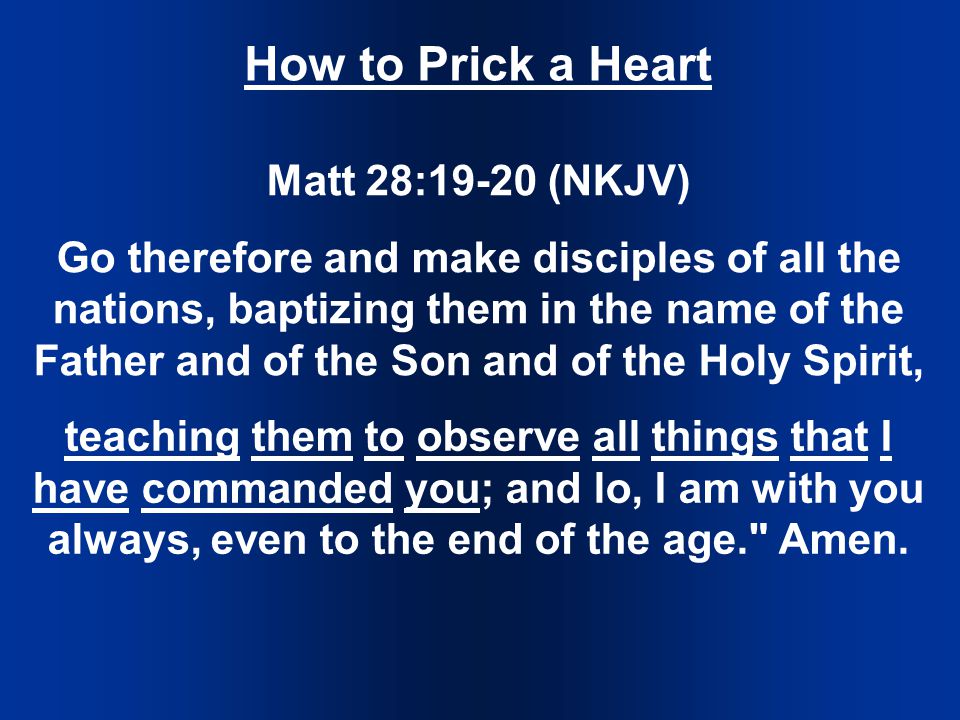 How to Prick a Heart

Matt 28:19-20 (NKJV)

Go therefore and make disciples of all the nations, baptizing them in the name of the Father and of the Son and of the Holy Spirit,

teaching them to observe all things that I have commanded you; and lo, I am with you always, even to the end of the age." Amen.